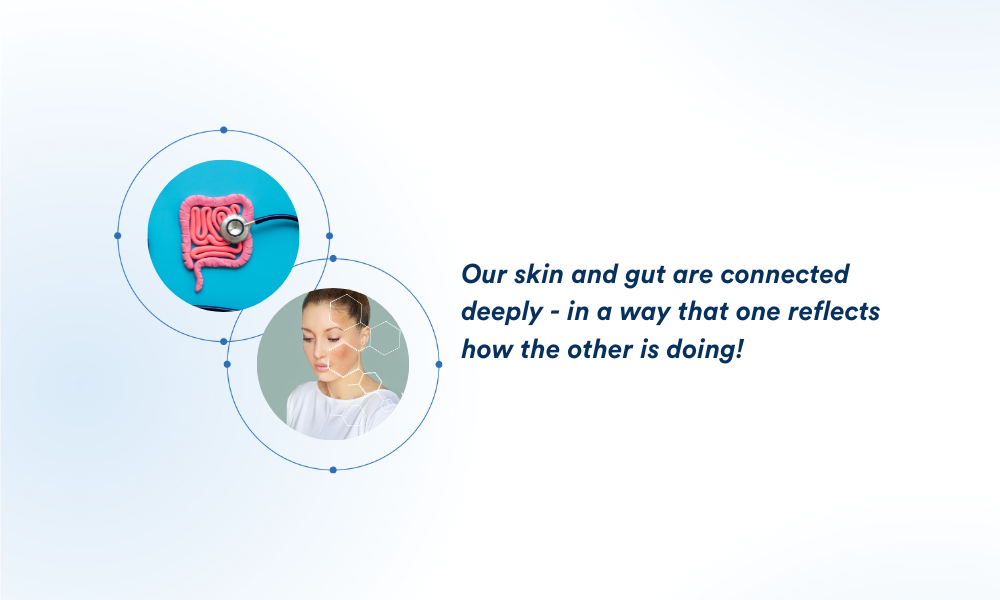 Our skin and gut are connected deeply - in a way that one reflects how the other is doing!